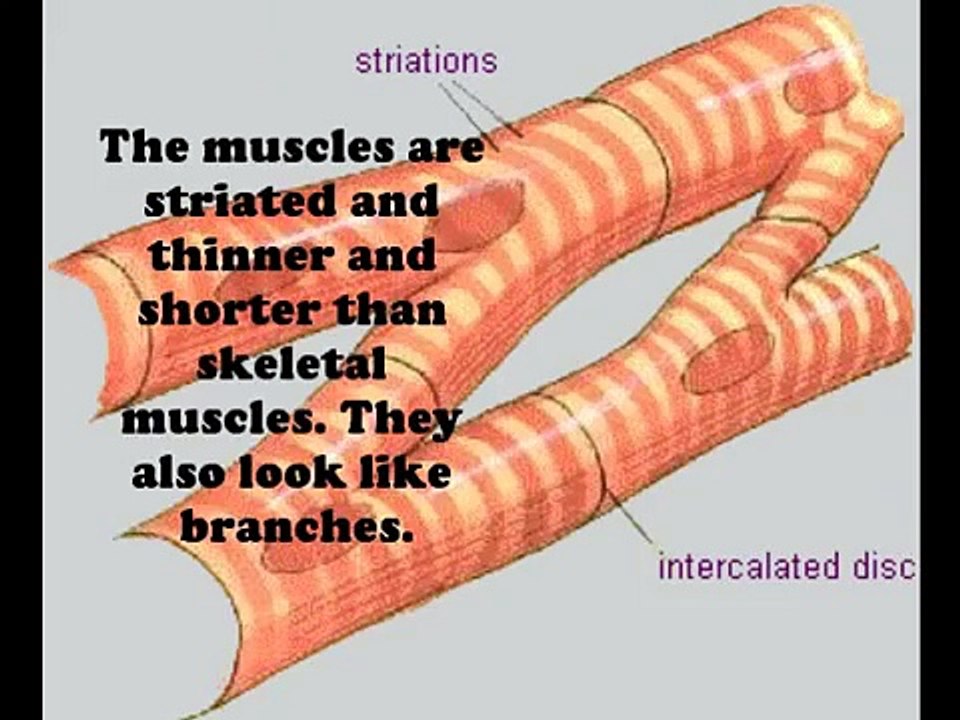 striations

The muscles are striated and thinner and shorter than skeletal muscles. They also look like branches.

intercalated disc